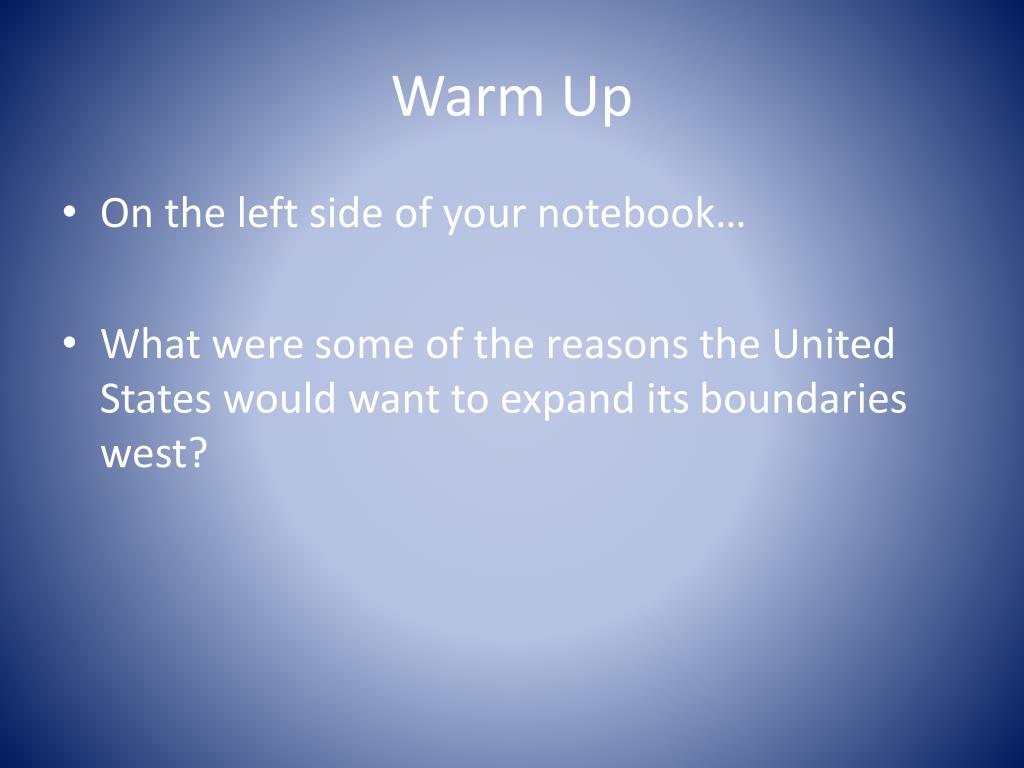 Warm Up

• On the left side of your notebook…

• What were some of the reasons the United States would want to expand its boundaries west?